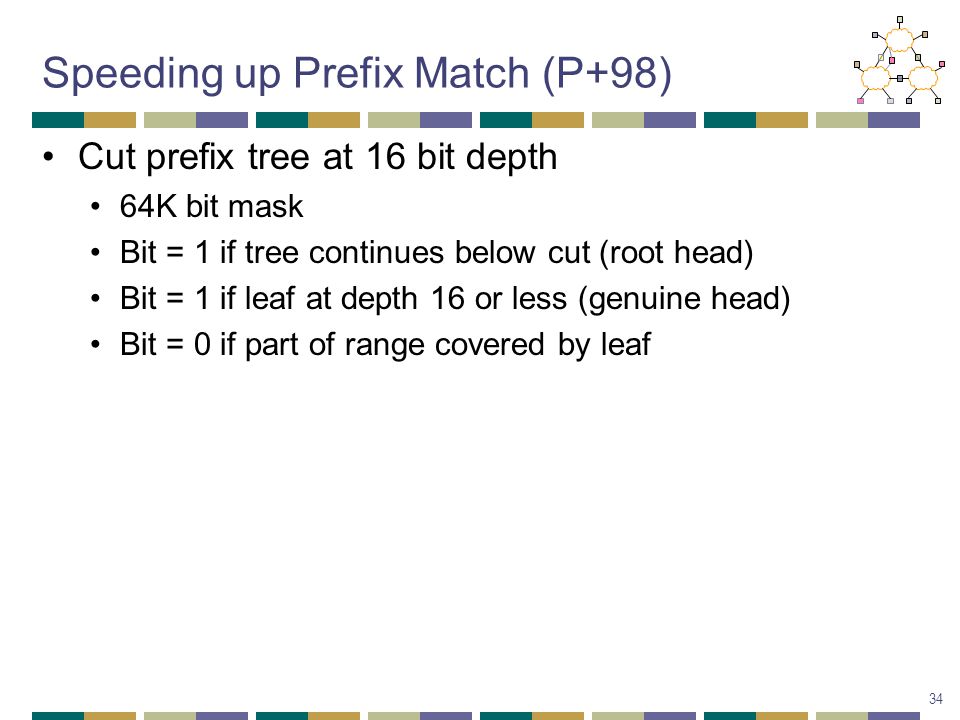 Speeding up Prefix Match (P+98)

• Cut prefix tree at 16 bit depth
  • 64K bit mask
  • Bit = 1 if tree continues below cut (root head)
  • Bit = 1 if leaf at depth 16 or less (genuine head)
  • Bit = 0 if part of range covered by leaf

34